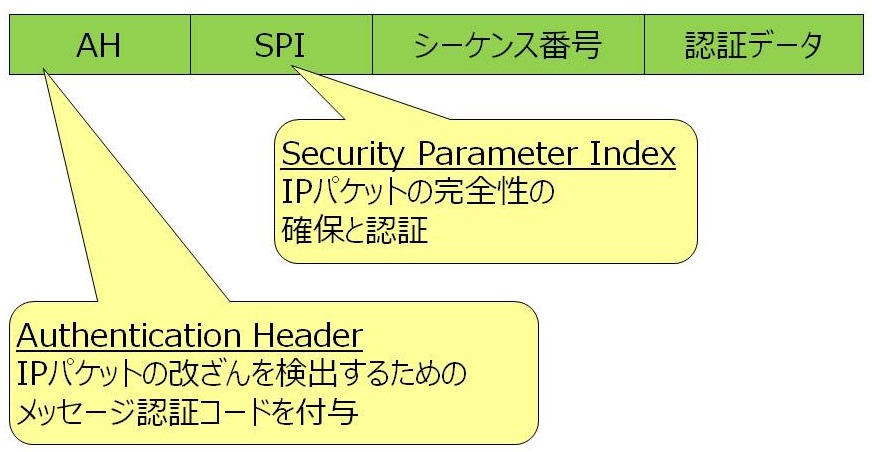 | AH | SPI | シーケンス番号 | 認証データ |
|---|---|---|---|

Security Parameter Index
IPパケットの完全性の
確保と認証

Authentication Header
IPパケットの改ざんを検出するための
メッセージ認証コードを付与